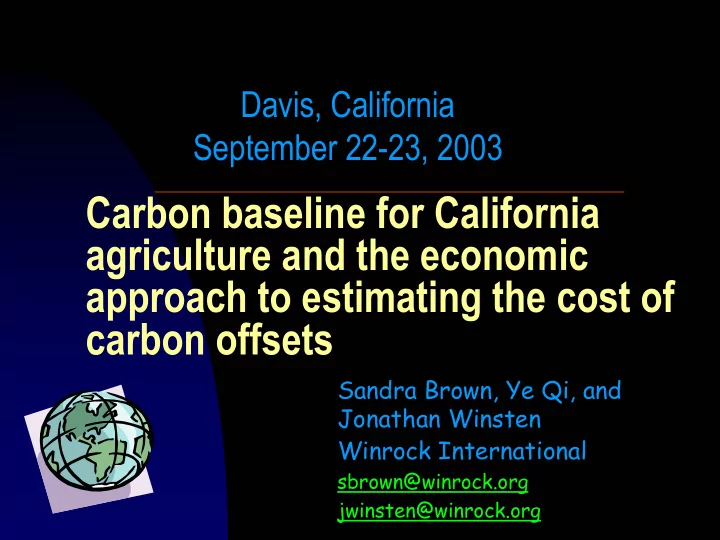 Davis, California
September 22-23, 2003

Carbon baseline for California agriculture and the economic approach to estimating the cost of carbon offsets

Sandra Brown, Ye Qi, and Jonathan Winsten
Winrock International
sbrown@winrock.org
jwinsten@winrock.org